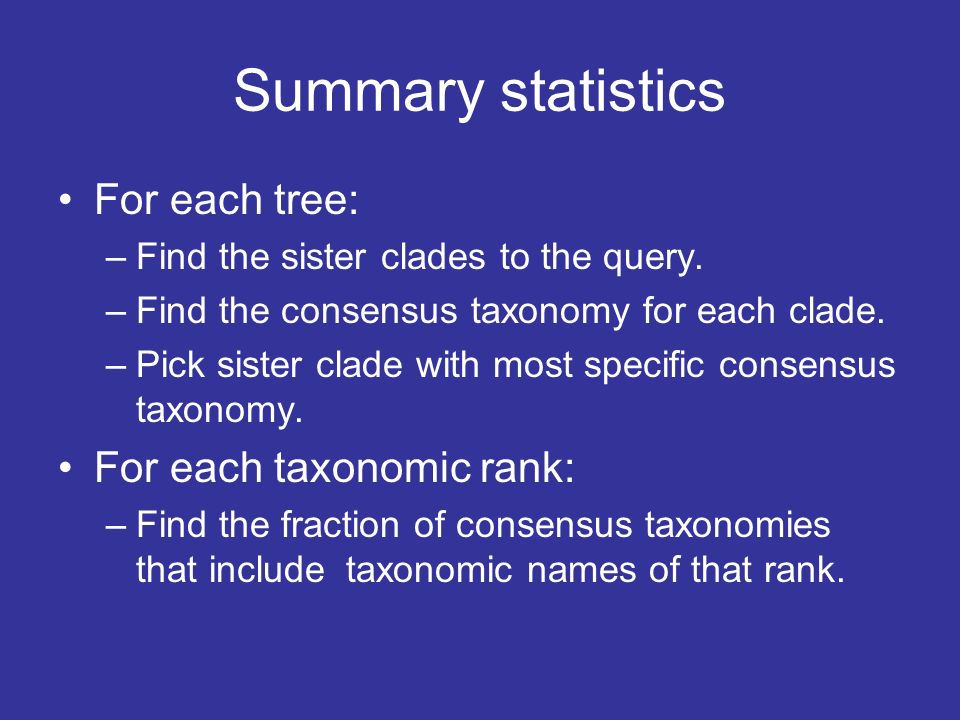 Summary statistics

• For each tree:
– Find the sister clades to the query.
– Find the consensus taxonomy for each clade.
– Pick sister clade with most specific consensus taxonomy.

• For each taxonomic rank:
– Find the fraction of consensus taxonomies that include taxonomic names of that rank.